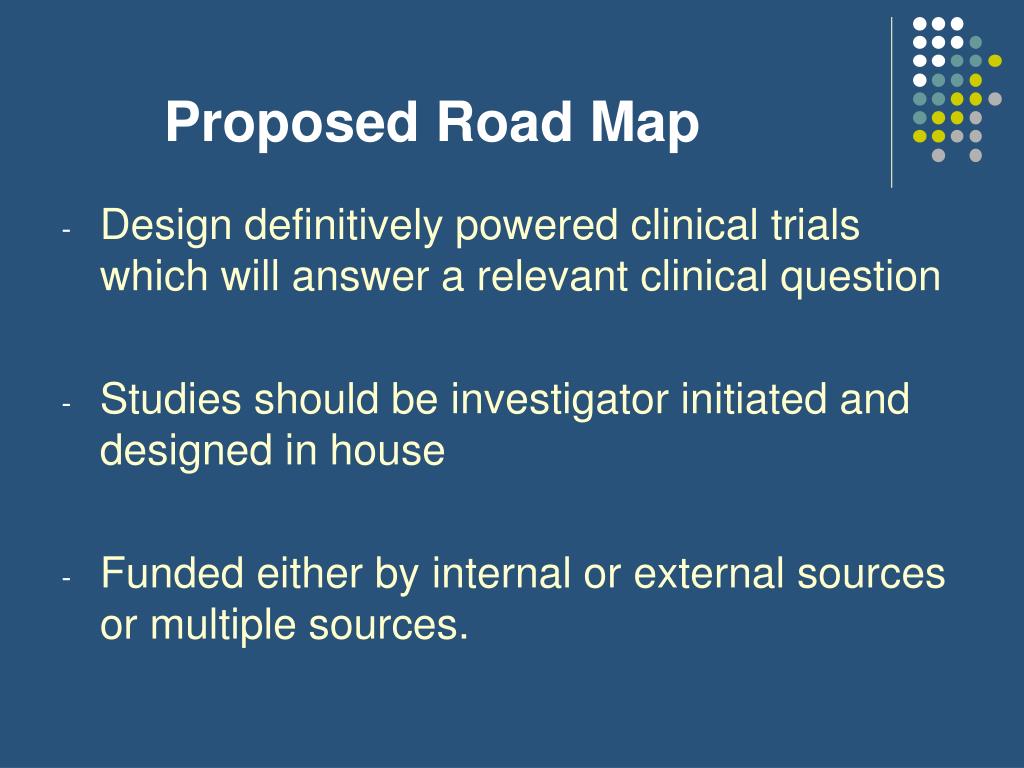 Proposed Road Map

- Design definitively powered clinical trials which will answer a relevant clinical question

- Studies should be investigator initiated and designed in house

- Funded either by internal or external sources or multiple sources.